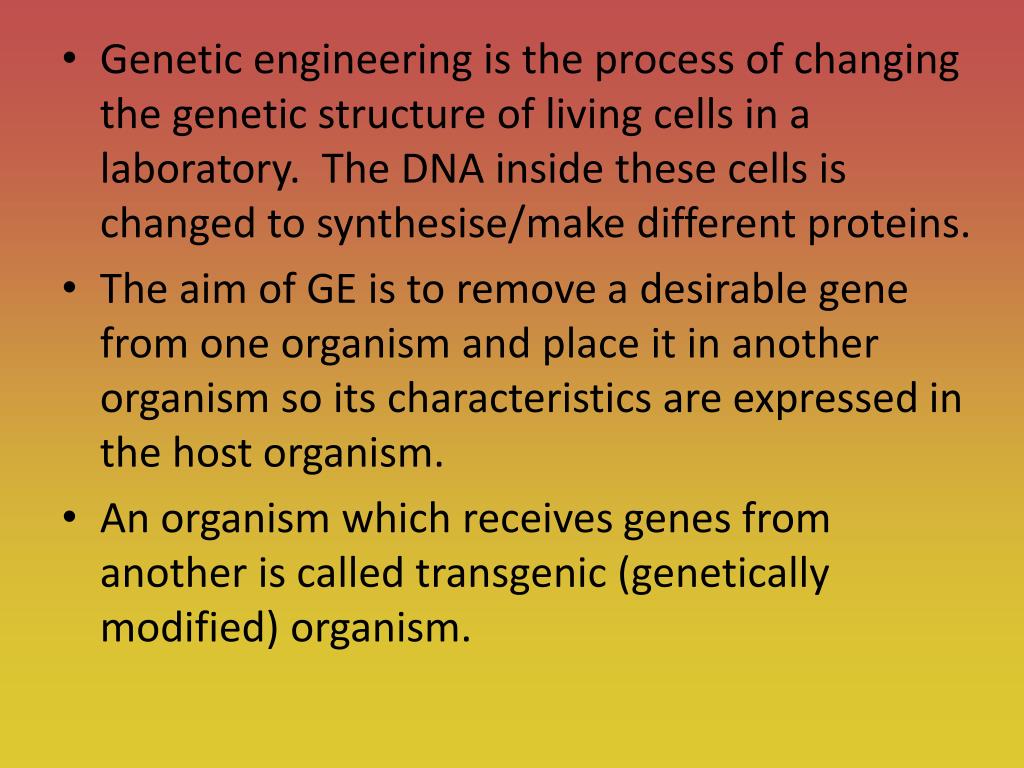 • Genetic engineering is the process of changing the genetic structure of living cells in a laboratory.  The DNA inside these cells is changed to synthesise/make different proteins.

• The aim of GE is to remove a desirable gene from one organism and place it in another organism so its characteristics are expressed in the host organism.

• An organism which receives genes from another is called transgenic (genetically modified) organism.